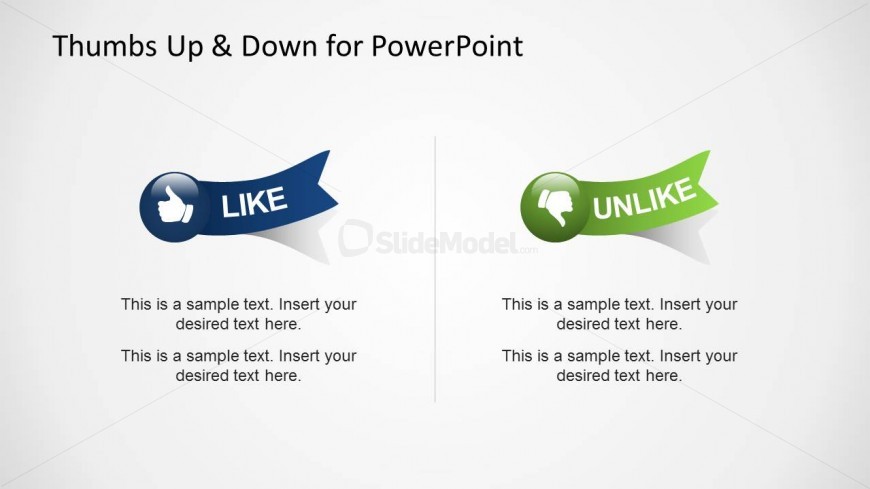 Thumbs Up & Down for PowerPoint

LIKE

This is a sample text. Insert your desired text here.

This is a sample text. Insert your desired text here.

SlideModel.com

UNLIKE

This is a sample text. Insert your desired text here.

This is a sample text. Insert your desired text here.